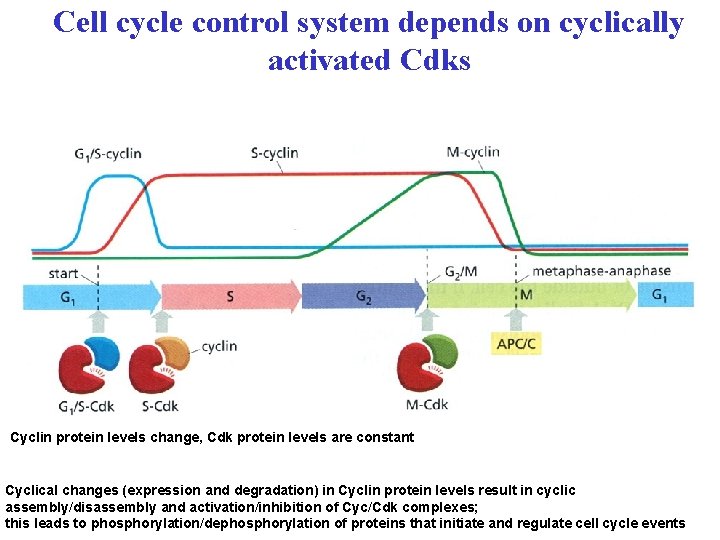 Cell cycle control system depends on cyclically activated Cdks

$G_1$/S-cyclin

S-cyclin

M-cyclin

start

$G_2$/M

metaphase-anaphase

$G_1$

S

$G_2$

M

$G_1$

cyclin

APC/C

$G_1$/S-Cdk

S-Cdk

M-Cdk

Cyclin protein levels change, Cdk protein levels are constant

Cyclical changes (expression and degradation) in Cyclin protein levels result in cyclic assembly/disassembly and activation/inhibition of Cyc/Cdk complexes;
this leads to phosphorylation/dephosphorylation of proteins that initiate and regulate cell cycle events